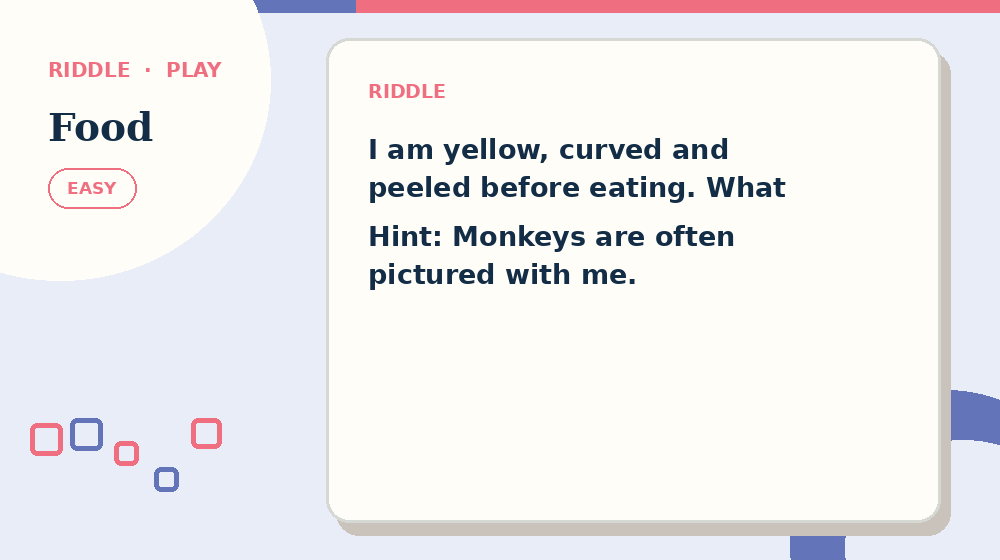 RIDDLE · PLAY

Food

EASY

RIDDLE

I am yellow, curved and peeled before eating. What

Hint: Monkeys are often pictured with me.